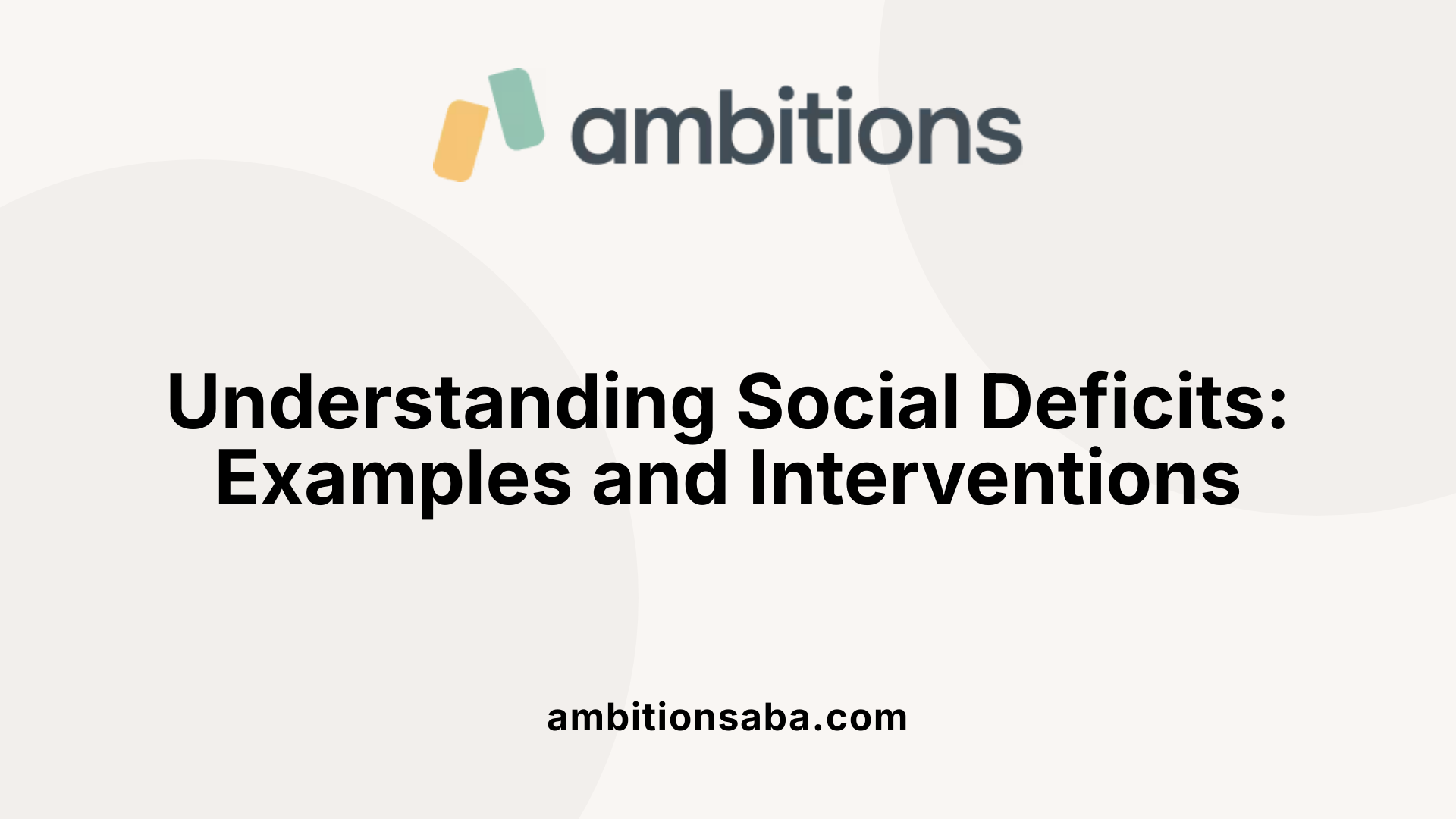 ambitions

Understanding Social Deficits: Examples and Interventions

ambitionsaba.com